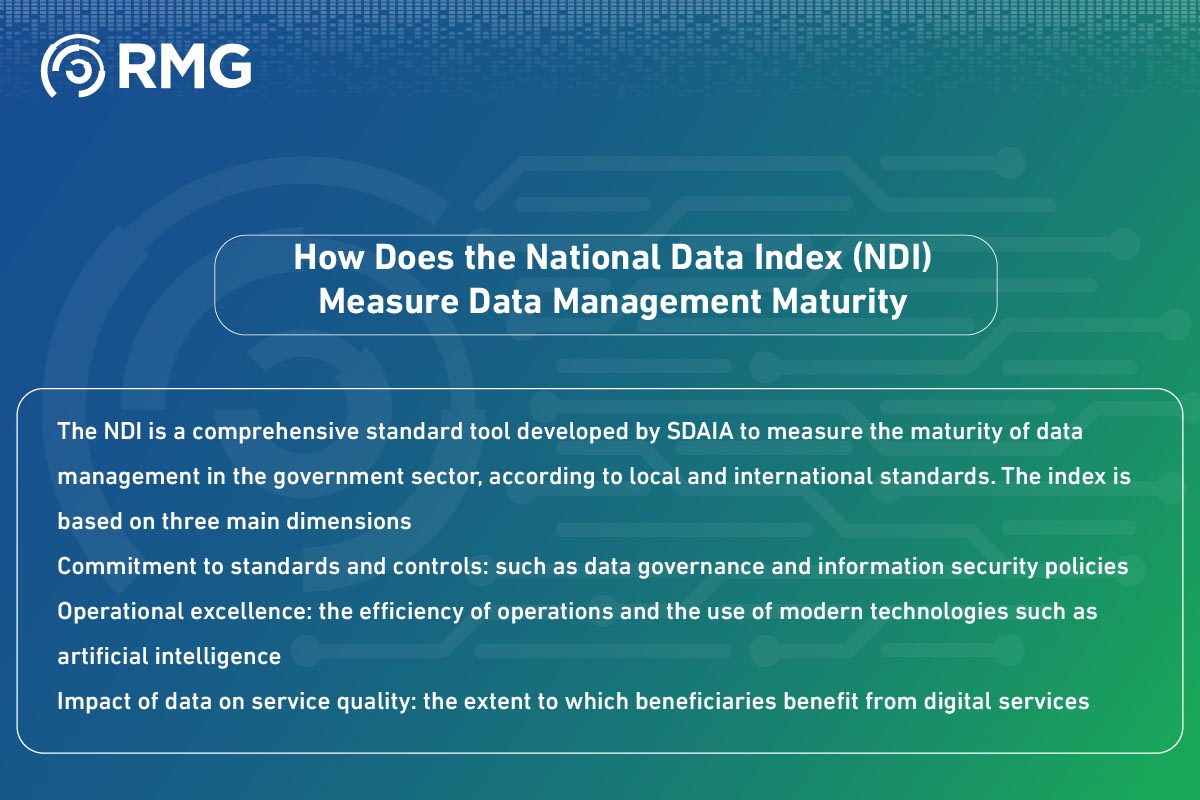 RMG

How Does the National Data Index (NDI) Measure Data Management Maturity

The NDI is a comprehensive standard tool developed by SDAIA to measure the maturity of data management in the government sector, according to local and international standards. The index is based on three main dimensions

Commitment to standards and controls: such as data governance and information security policies

Operational excellence: the efficiency of operations and the use of modern technologies such as artificial intelligence

Impact of data on service quality: the extent to which beneficiaries benefit from digital services